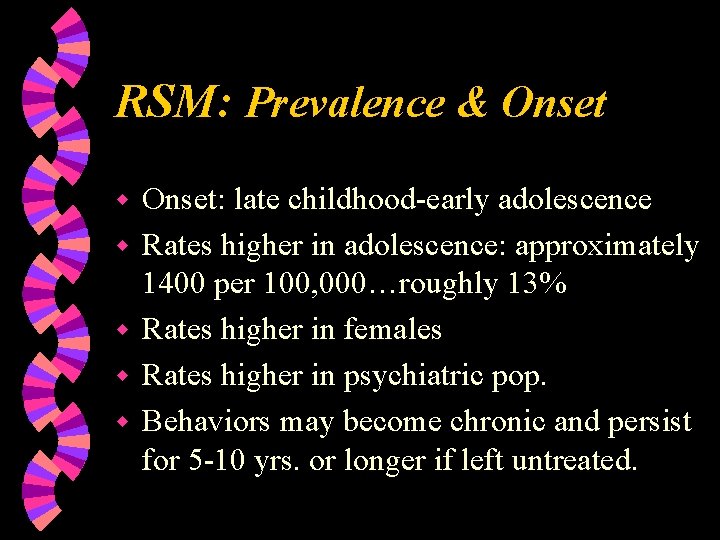 RSM: Prevalence & Onset

- Onset: late childhood-early adolescence
- Rates higher in adolescence: approximately 1400 per 100,000…roughly 13%
- Rates higher in females
- Rates higher in psychiatric pop.
- Behaviors may become chronic and persist for 5-10 yrs. or longer if left untreated.